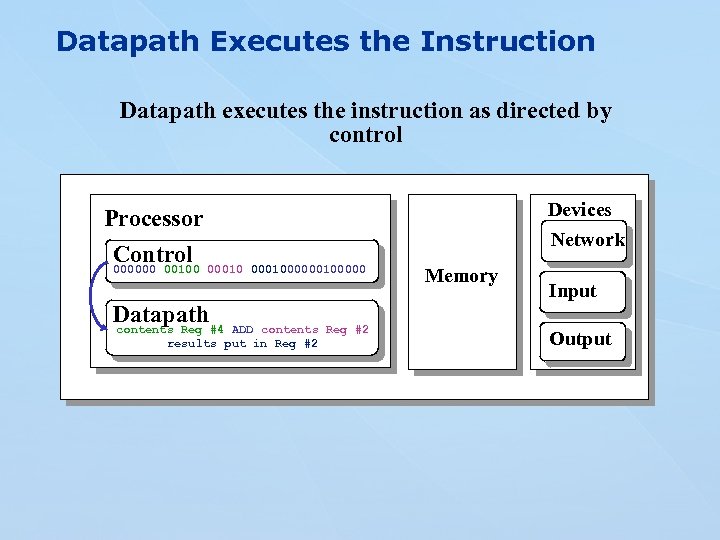 Datapath Executes the Instruction

Datapath executes the instruction as directed by control

Processor

Control
000000 00100 00010 0001000000100000

Datapath
contents Reg #4 ADD contents Reg #2
results put in Reg #2

Memory

Devices

Network

Input

Output